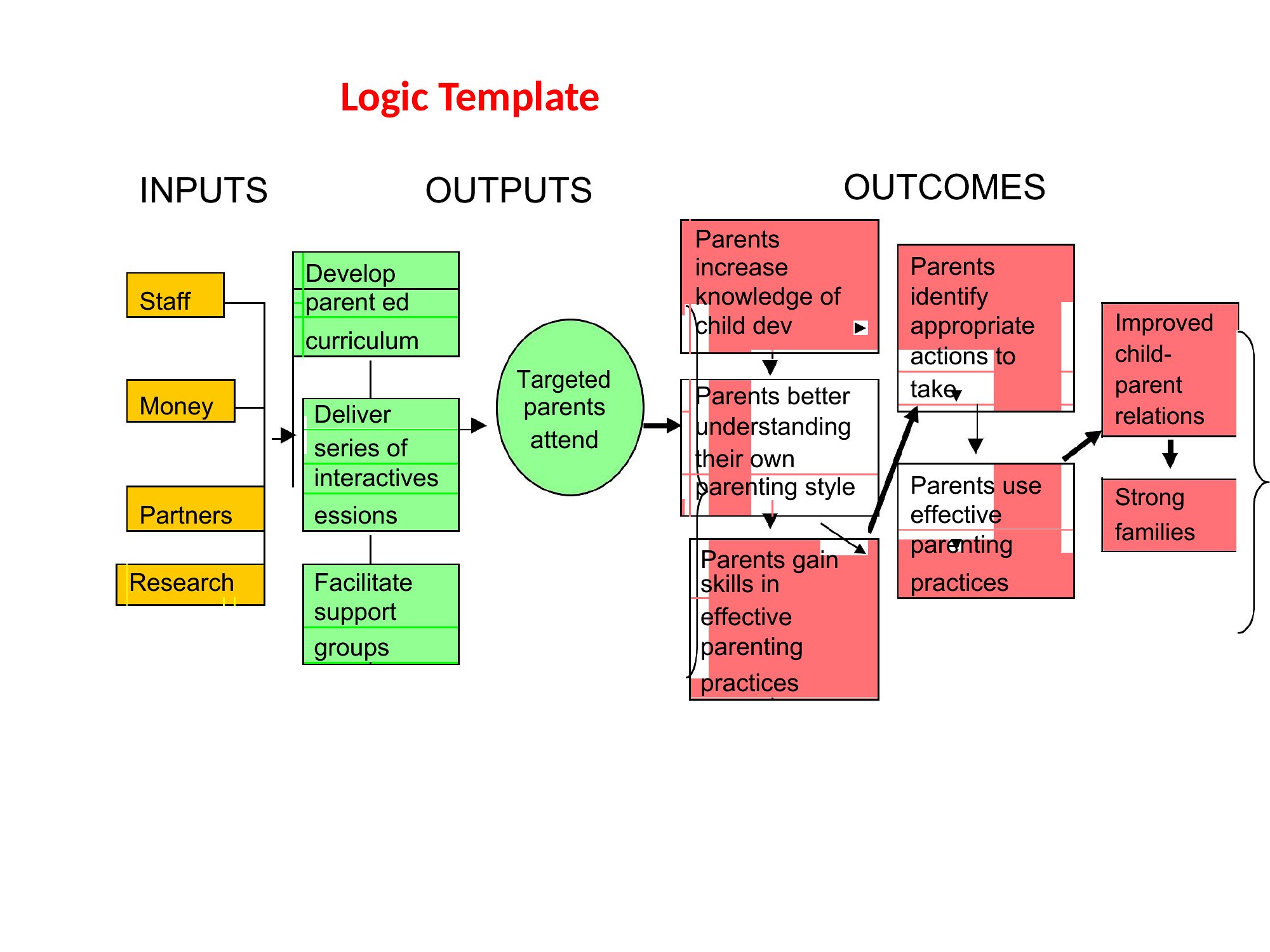 Logic Template

INPUTS

OUTPUTS

OUTCOMES

Staff

Money

Partners

Research

Develop parent ed curriculum

Deliver series of interactives essions

Facilitate support groups

Targeted parents attend

Parents increase knowledge of child dev

Parents better understanding their own parenting style

Parents gain skills in effective parenting practices

Parents identify appropriate actions to take

Parents use effective parenting practices

Improved child-parent relations

Strong families